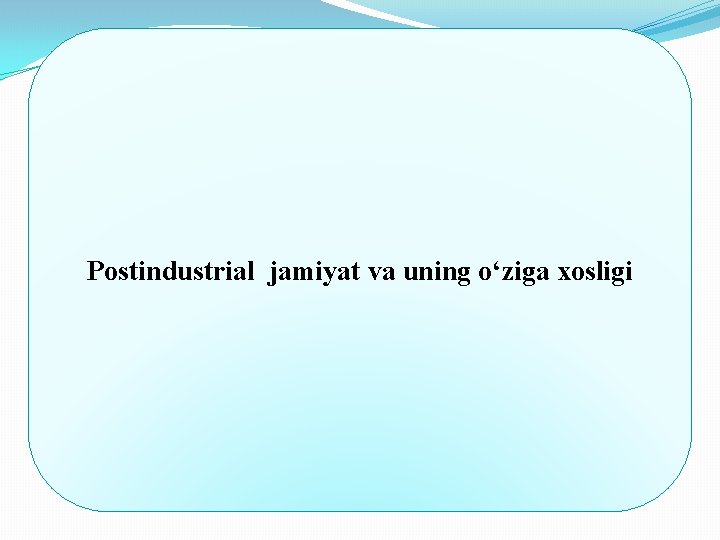 Postindustrial  jamiyat va uning o‘ziga xosligi